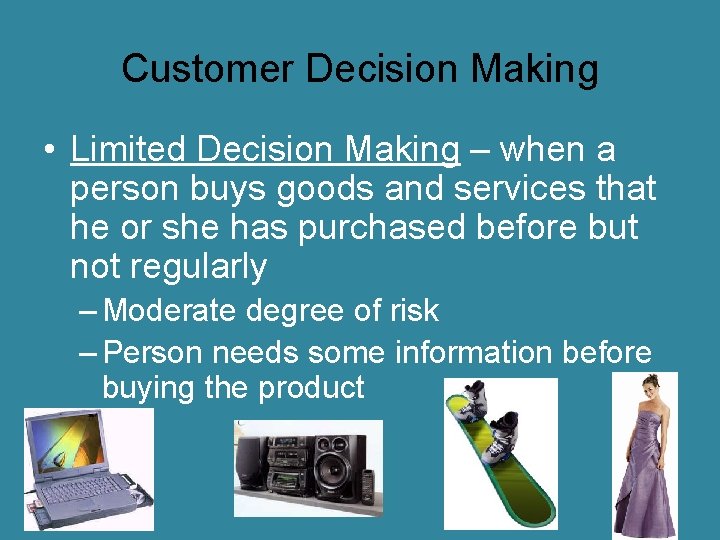 Customer Decision Making

• Limited Decision Making – when a person buys goods and services that he or she has purchased before but not regularly

– Moderate degree of risk

– Person needs some information before buying the product